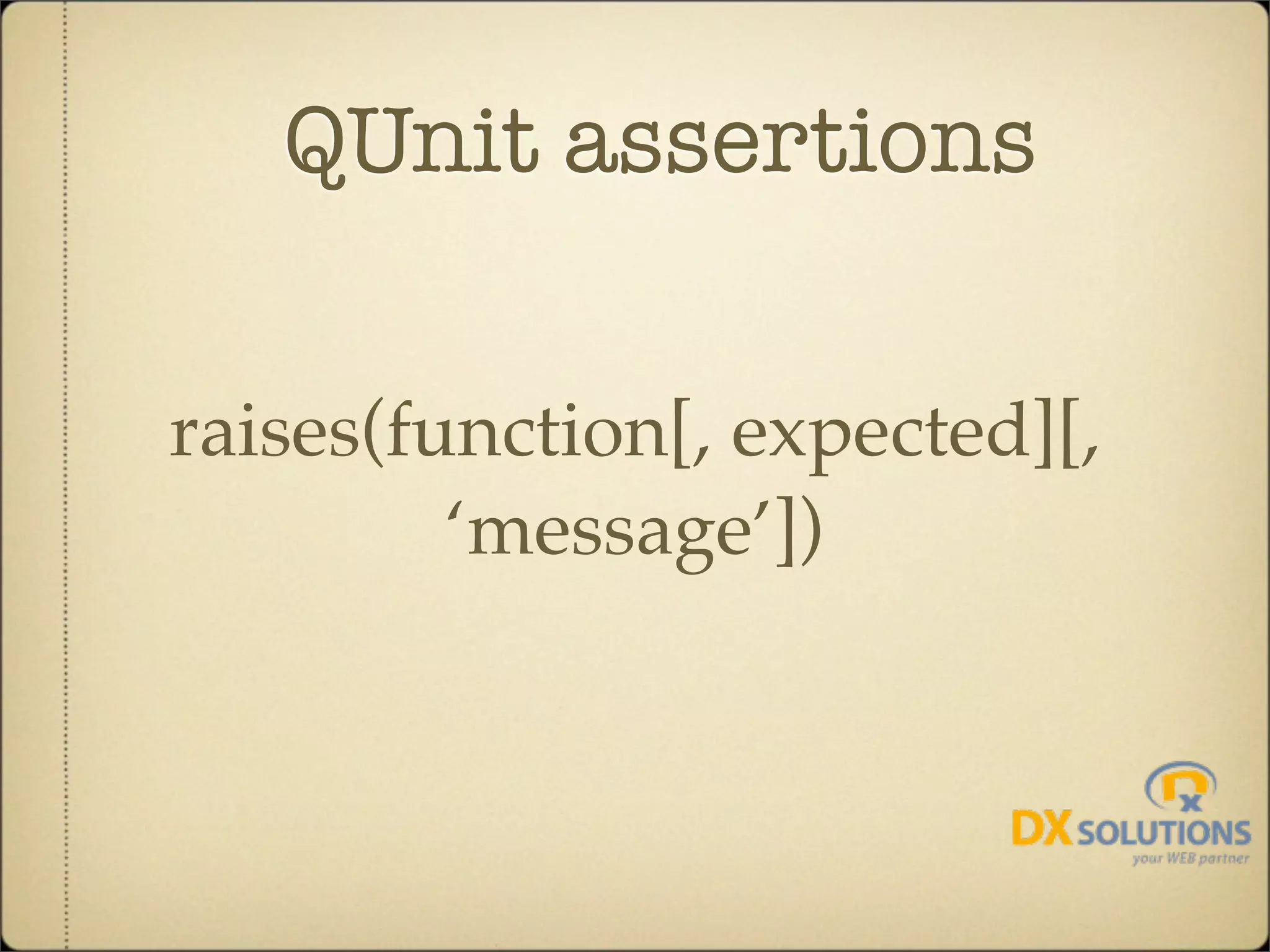 QUnit assertions

raises(function[, expected][, ‘message’])

DX SOLUTIONS
your WEB partner